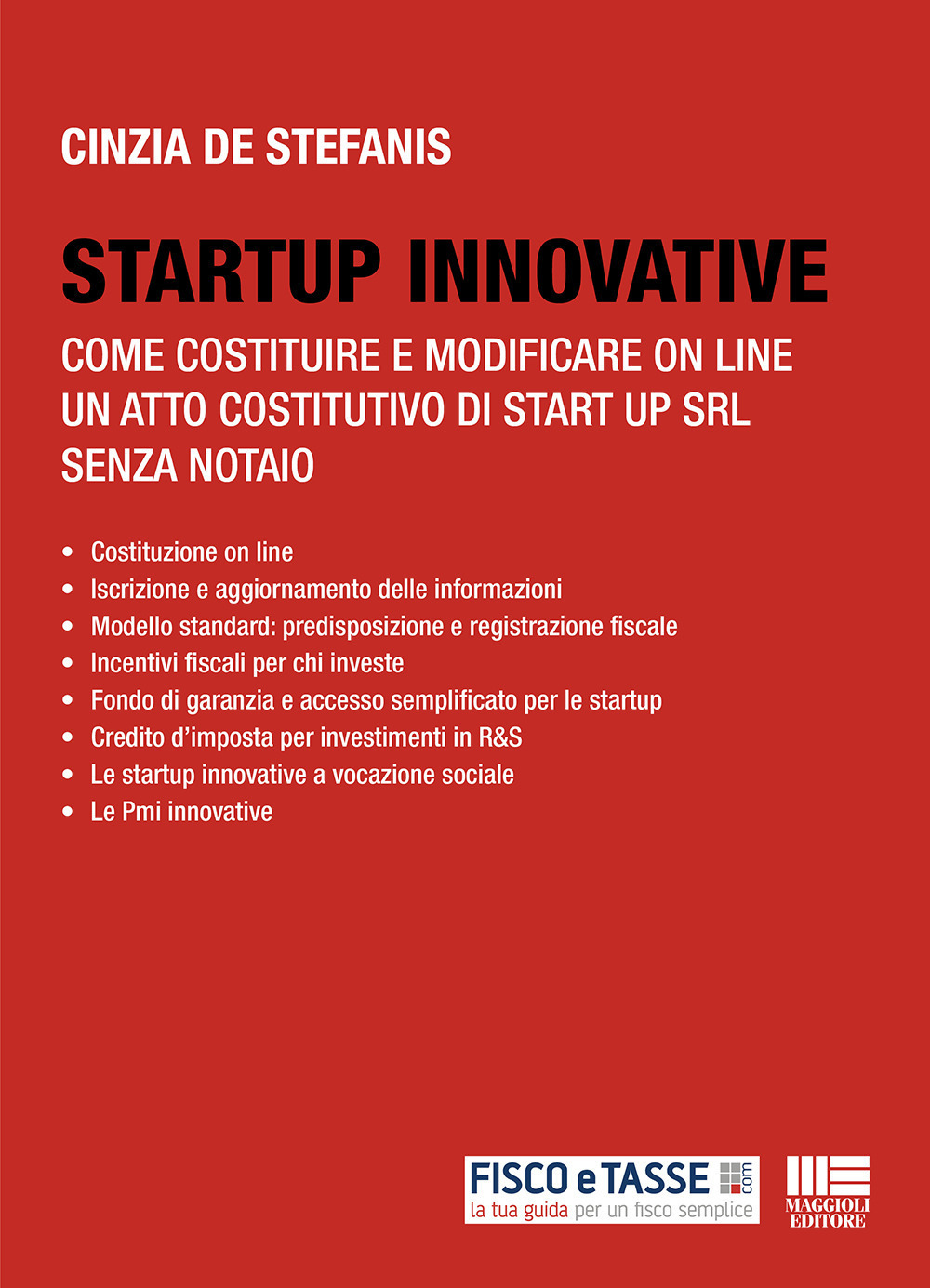 CINZIA DE STEFANIS

STARTUP INNOVATIVE

COME COSTITUIRE E MODIFICARE ON LINE UN ATTO COSTITUTIVO DI START UP SRL SENZA NOTAIO

• Costituzione on line
• Iscrizione e aggiornamento delle informazioni
• Modello standard: predisposizione e registrazione fiscale
• Incentivi fiscali per chi investe
• Fondo di garanzia e accesso semplificato per le startup
• Credito d'imposta per investimenti in R&S
• Le startup innovative a vocazione sociale
• Le Pmi innovative

FISCO e TASSE .com
la tua guida per un fisco semplice

MAGGIOLI EDITORE